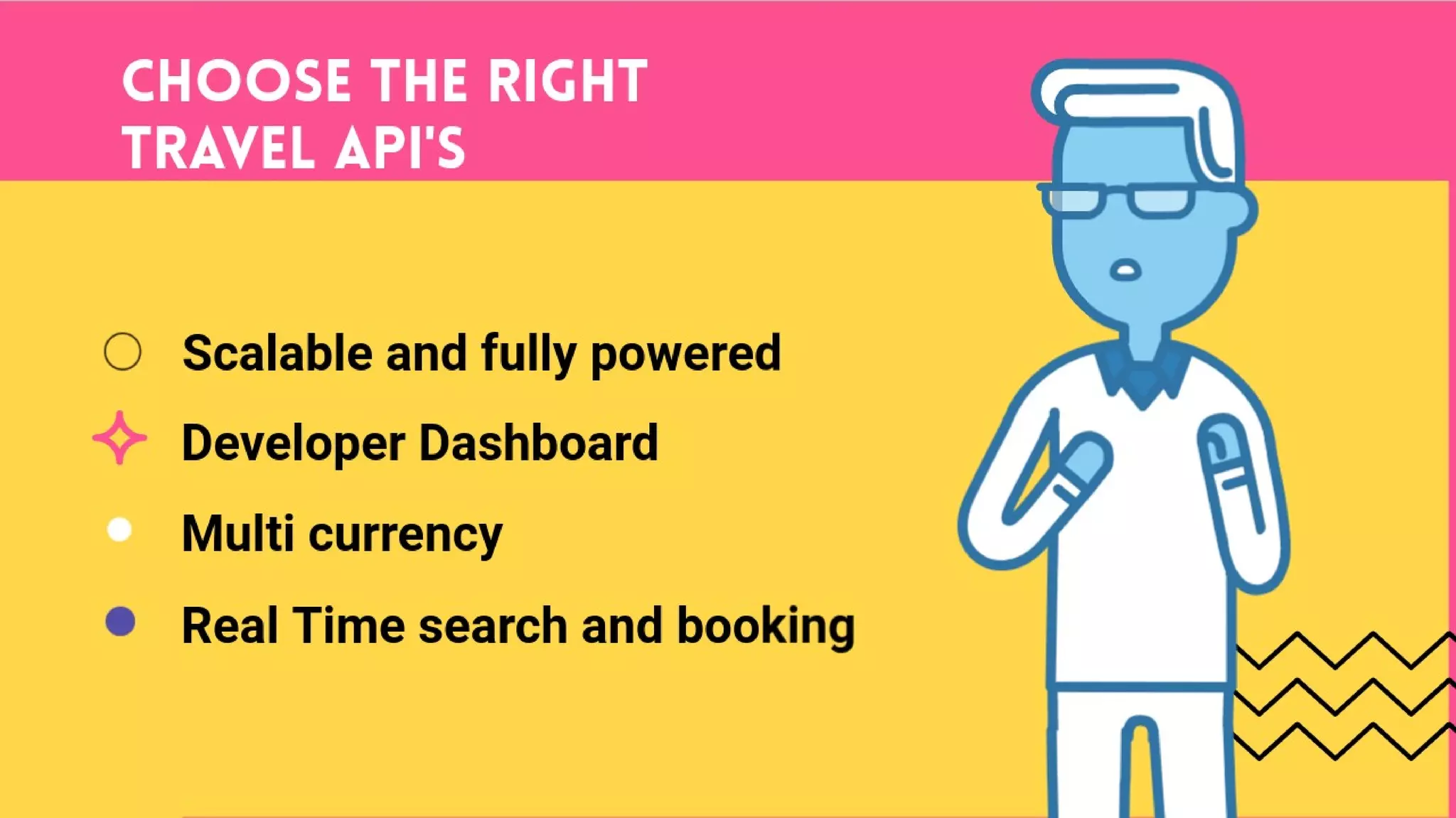 CHOOSE THE RIGHT TRAVEL API'S

Scalable and fully powered
Developer Dashboard
Multi currency
Real Time search and booking